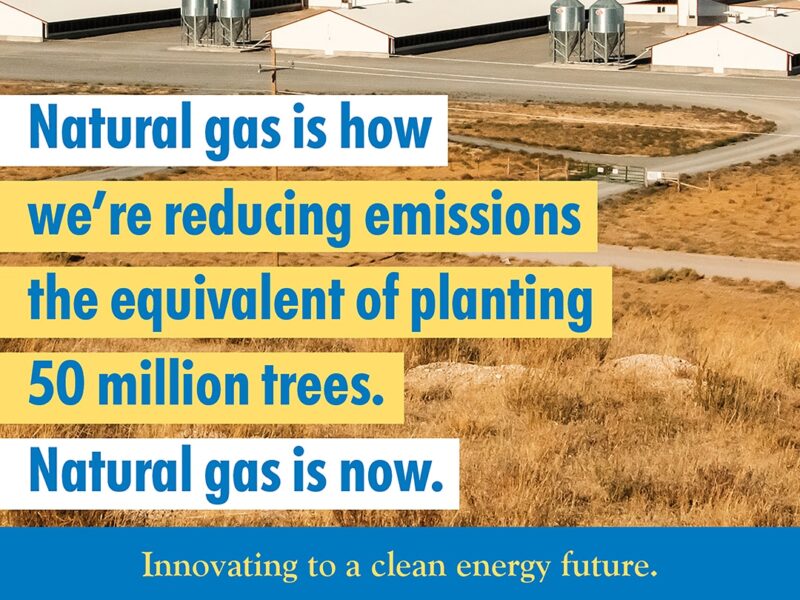 Natural gas is how we're reducing emissions the equivalent of planting 50 million trees.

Natural gas is now.

Innovating to a clean energy future.